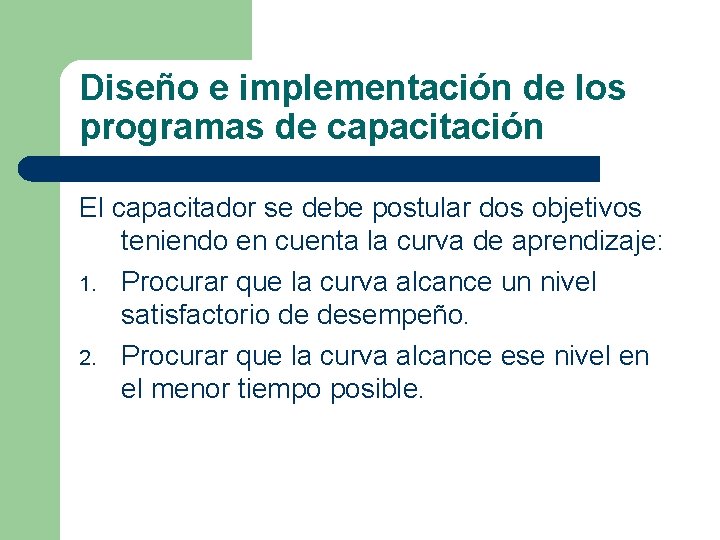 Diseño e implementación de los programas de capacitación

El capacitador se debe postular dos objetivos teniendo en cuenta la curva de aprendizaje:

1. Procurar que la curva alcance un nivel satisfactorio de desempeño.
2. Procurar que la curva alcance ese nivel en el menor tiempo posible.